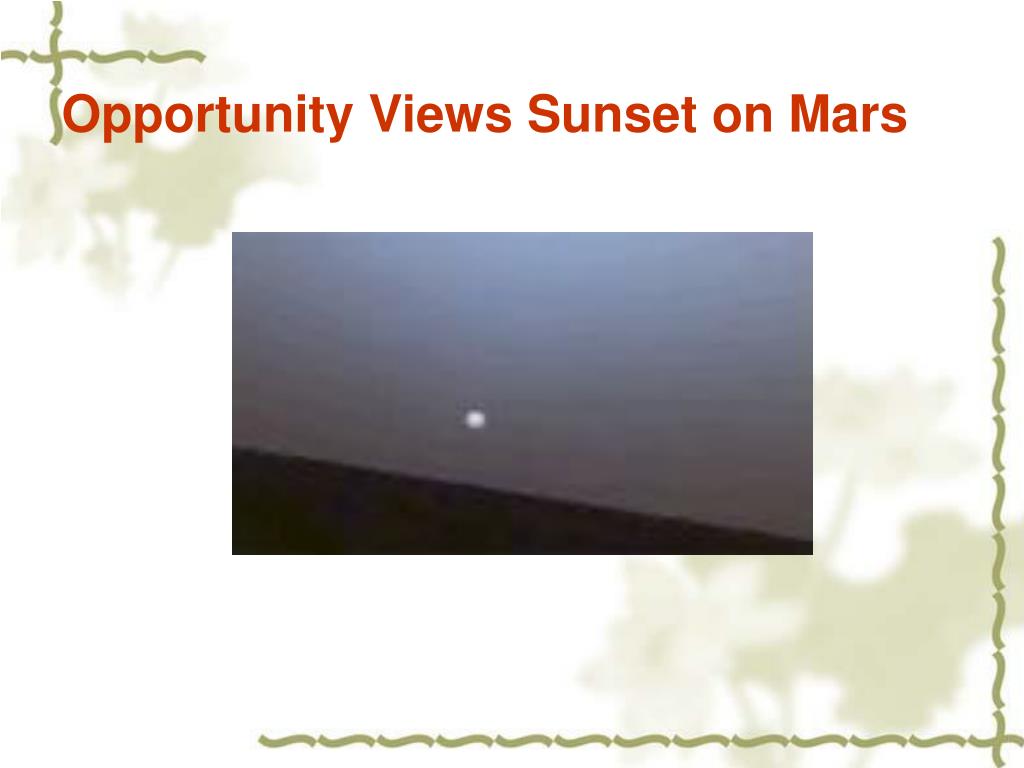 Opportunity Views Sunset on Mars